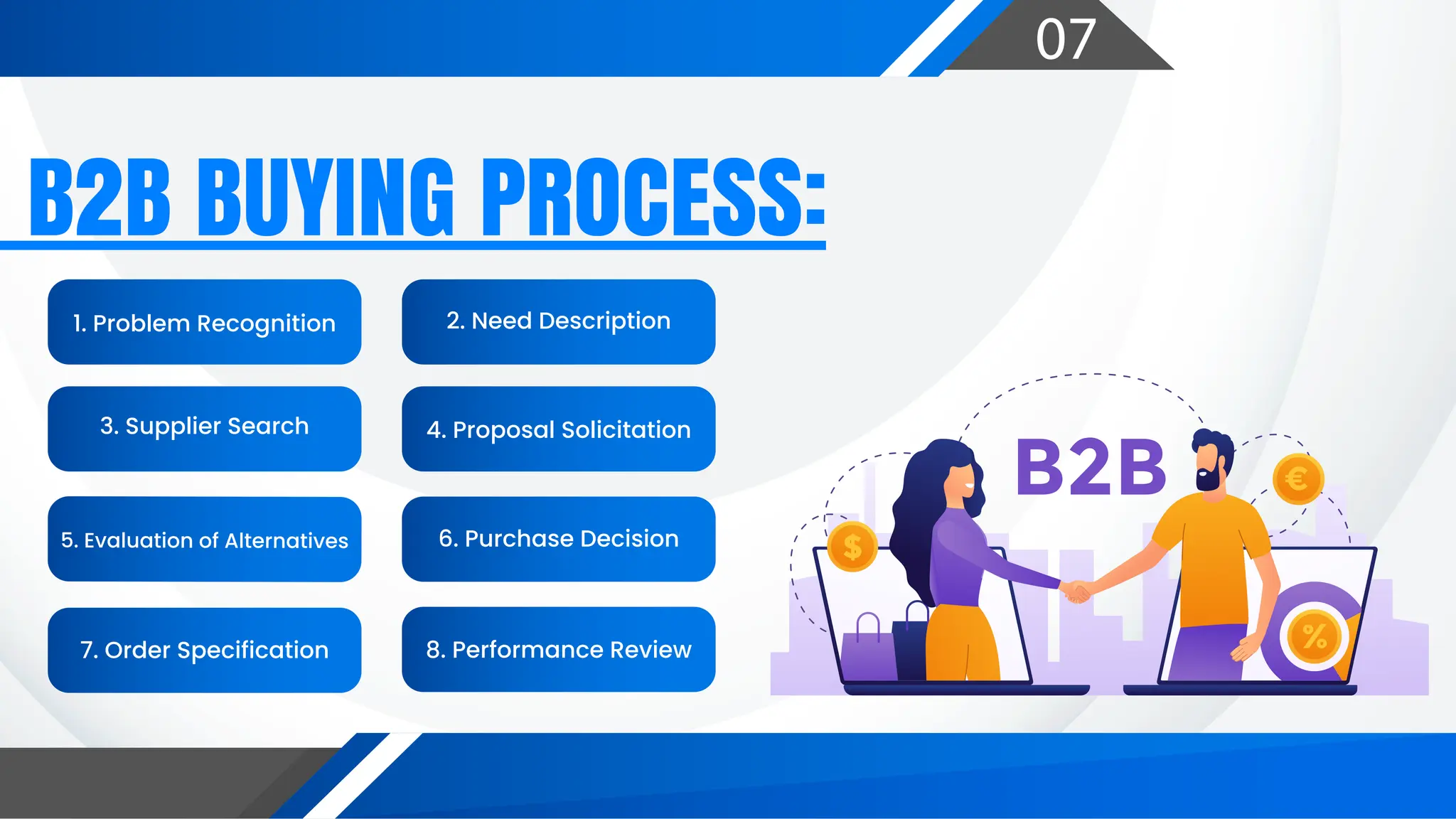 07

B2B BUYING PROCESS:

1. Problem Recognition

2. Need Description

3. Supplier Search

4. Proposal Solicitation

5. Evaluation of Alternatives

6. Purchase Decision

7. Order Specification

8. Performance Review

B2B

$

€

%